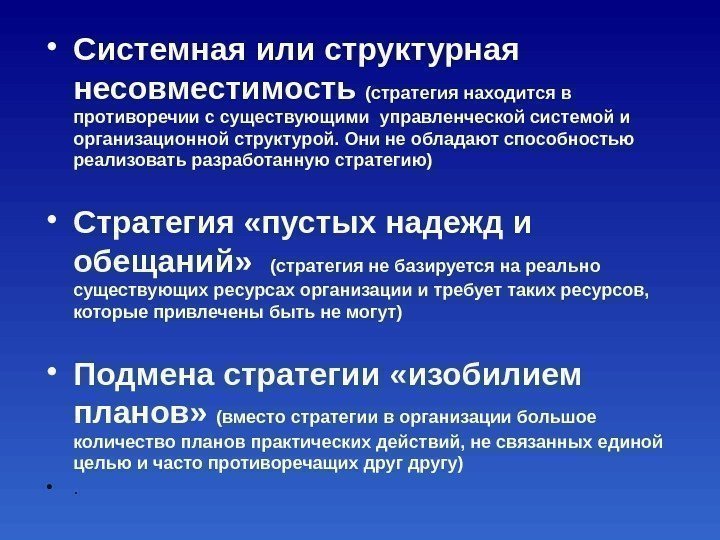 • Системная или структурная несовместимость (стратегия находится в противоречии с существующими управленческой системой и организационной структурой. Они не обладают способностью реализовать разработанную стратегию)

• Стратегия «пустых надежд и обещаний» (стратегия не базируется на реально существующих ресурсах организации и требует таких ресурсов, которые привлечены быть не могут)

• Подмена стратегии «изобилием планов» (вместо стратегии в организации большое количество планов практических действий, не связанных единой целью и часто противоречащих друг другу)

• .